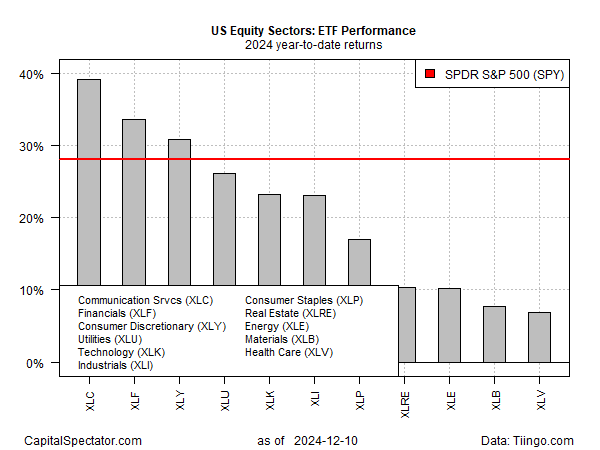 US Equity Sectors: ETF Performance
2024 year-to-date returns

SPDR S&P 500 (SPY)

40%
30%
20%
10%
0%

Communication Srvcs (XLC)
Financials (XLF)
Consumer Discretionary (XLY)
Utilities (XLU)
Technology (XLK)
Industrials (XLI)

Consumer Staples (XLP)
Real Estate (XLRE)
Energy (XLE)
Materials (XLB)
Health Care (XLV)

XLC XLF XLY XLU XLK XLI XLP XLRE XLE XLB XLV

CapitalSpectator.com as of 2024-12-10 Data: Tiingo.com